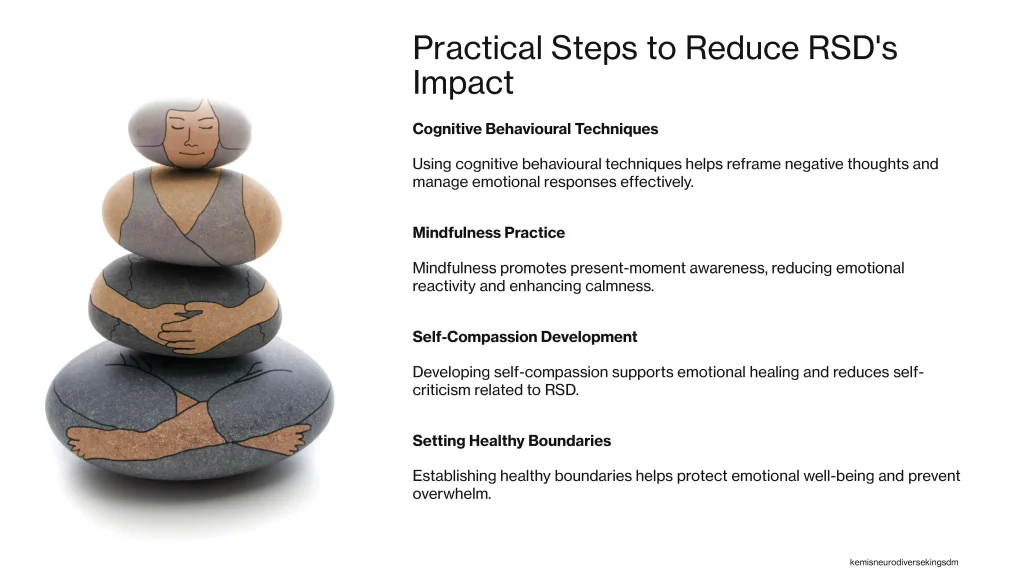 Practical Steps to Reduce RSD's Impact

Cognitive Behavioural Techniques

Using cognitive behavioural techniques helps reframe negative thoughts and manage emotional responses effectively.

Mindfulness Practice

Mindfulness promotes present-moment awareness, reducing emotional reactivity and enhancing calmness.

Self-Compassion Development

Developing self-compassion supports emotional healing and reduces self-criticism related to RSD.

Setting Healthy Boundaries

Establishing healthy boundaries helps protect emotional well-being and prevent overwhelm.

kemisneurodiversekingsdm